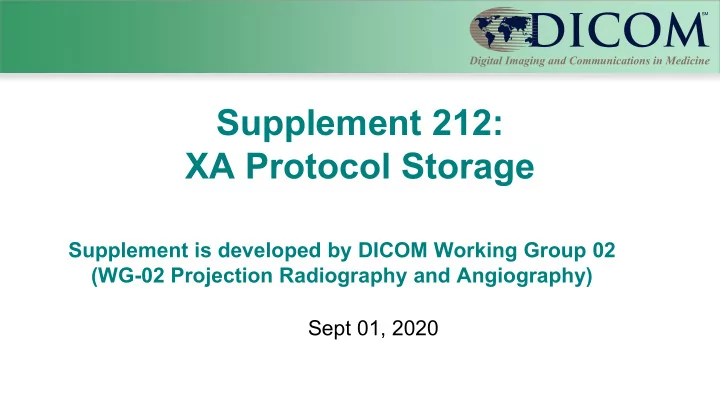 DICOM℠
Digital Imaging and Communications in Medicine

Supplement 212:
XA Protocol Storage

Supplement is developed by DICOM Working Group 02
(WG-02 Projection Radiography and Angiography)

Sept 01, 2020